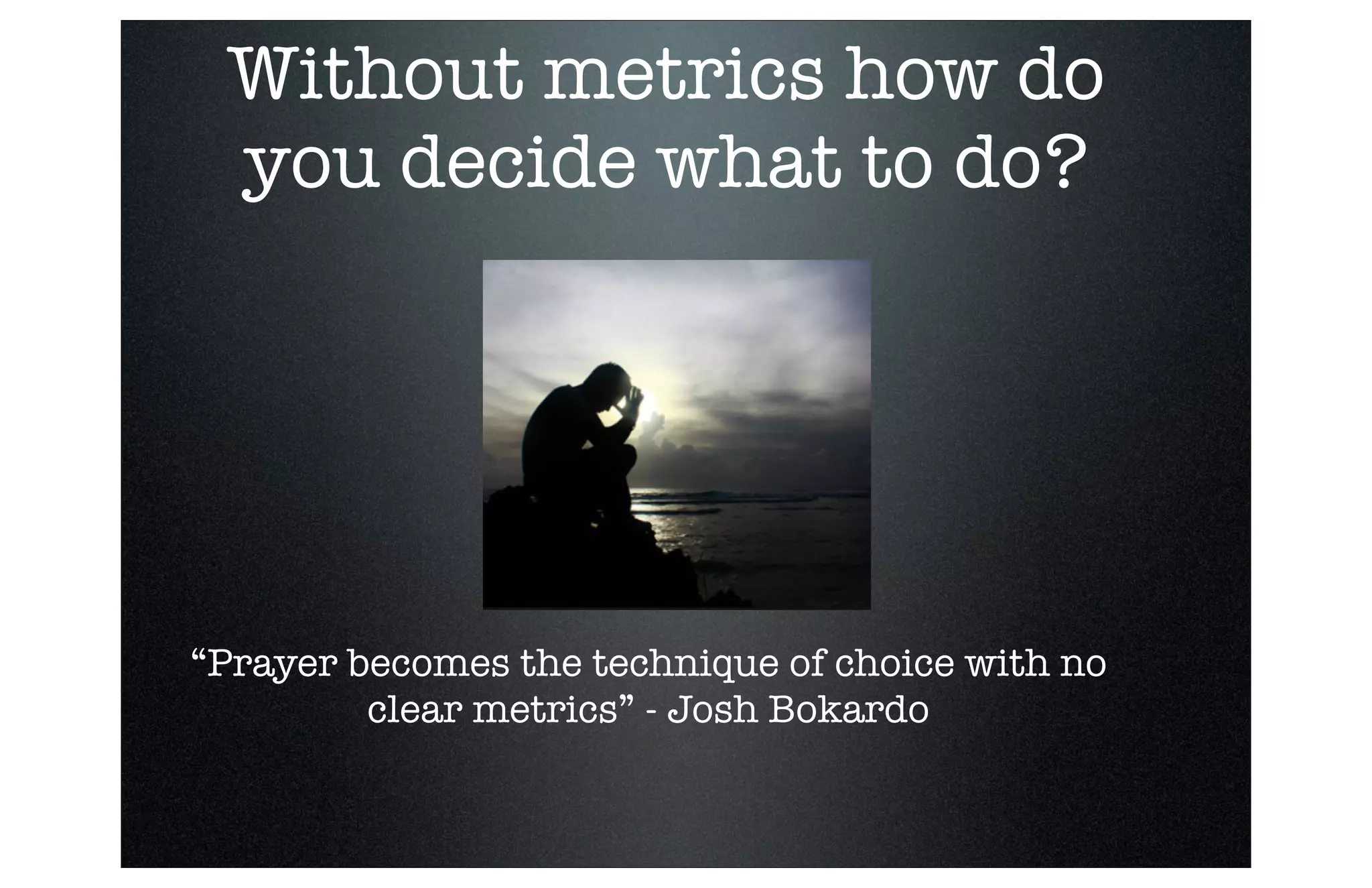 Without metrics how do you decide what to do?

“Prayer becomes the technique of choice with no clear metrics” - Josh Bokardo